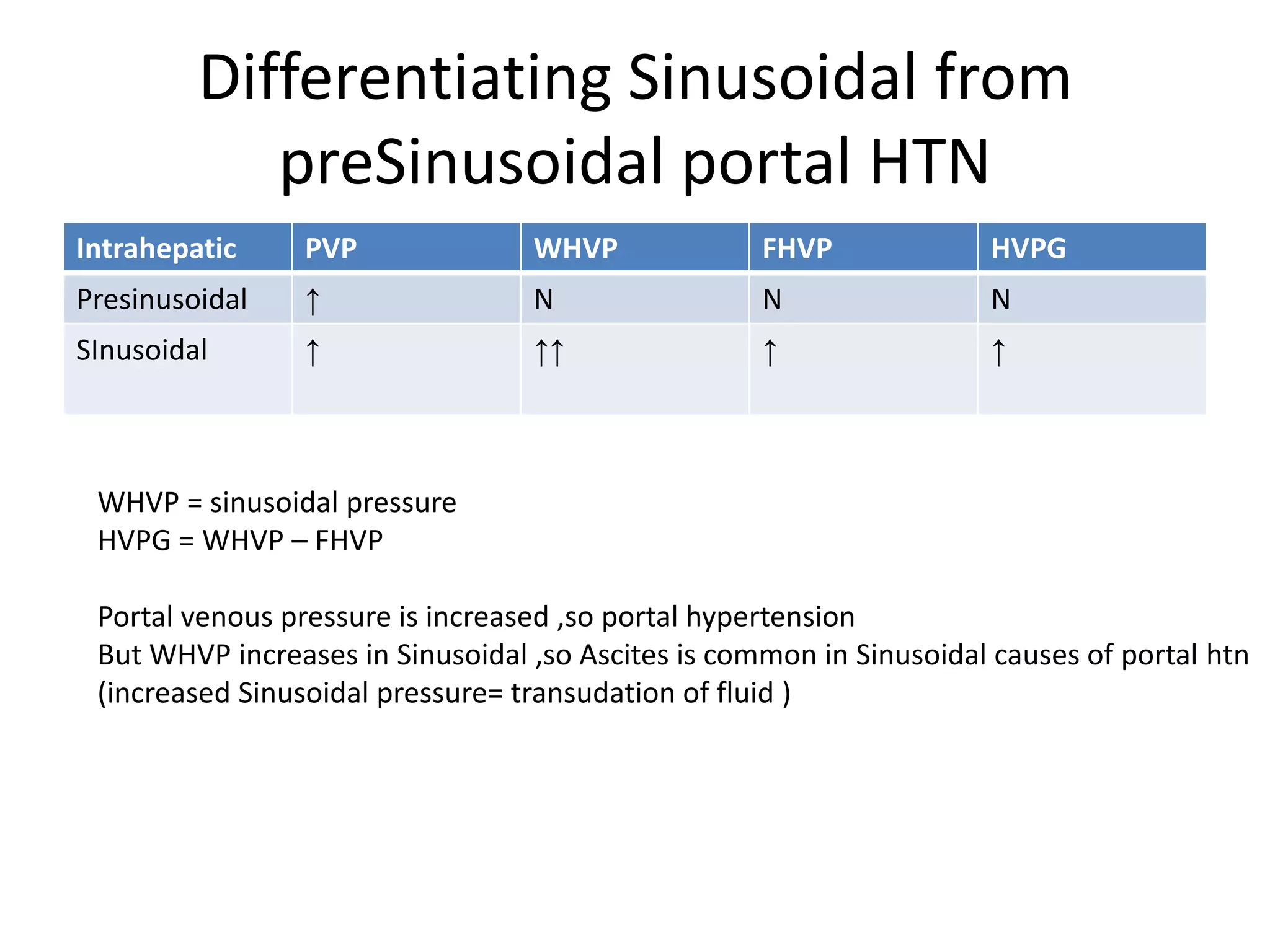 Differentiating Sinusoidal from preSinusoidal portal HTN

| Intrahepatic | PVP | WHVP | FHVP | HVPG |
|---|---|---|---|---|
| Presinusoidal | ↑ | N | N | N |
| SInusoidal | ↑ | ↑↑ | ↑ | ↑ |

WHVP = sinusoidal pressure
HVPG = WHVP – FHVP

Portal venous pressure is increased ,so portal hypertension
But WHVP increases in Sinusoidal ,so Ascites is common in Sinusoidal causes of portal htn (increased Sinusoidal pressure= transudation of fluid )